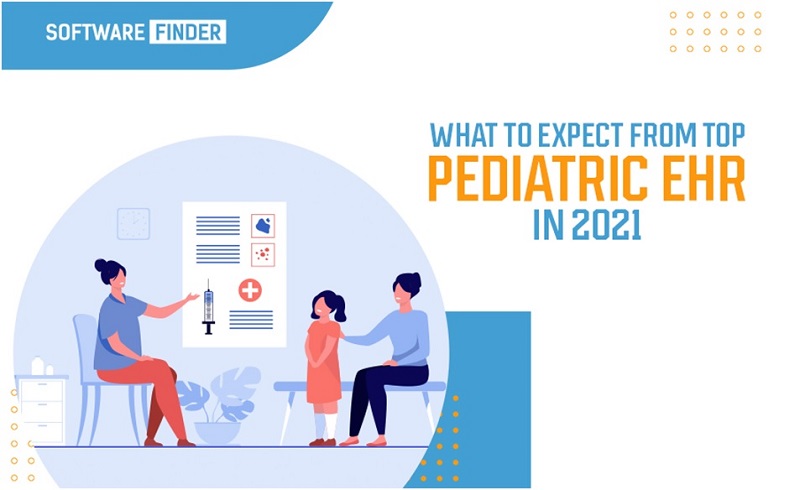 SOFTWARE FINDER

WHAT TO EXPECT FROM TOP
PEDIATRIC EHR
IN 2021